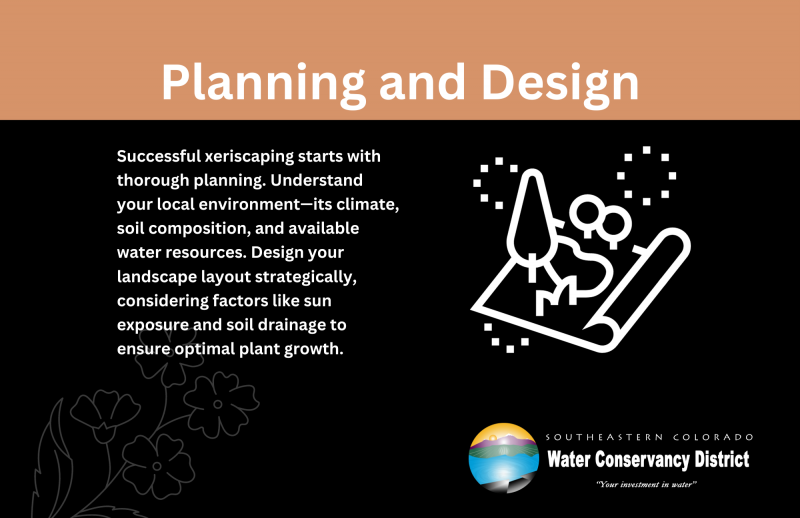 Planning and Design

Successful xeriscaping starts with thorough planning. Understand your local environment—its climate, soil composition, and available water resources. Design your landscape layout strategically, considering factors like sun exposure and soil drainage to ensure optimal plant growth.

SOUTHEASTERN COLORADO
Water Conservancy District
"Your investment in water"